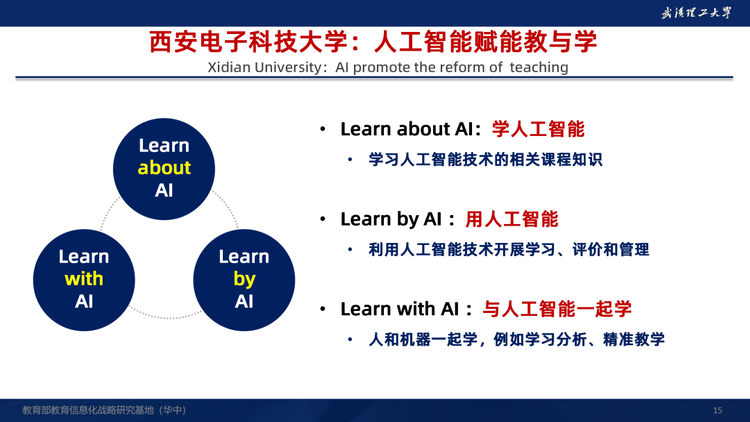 武汉理工大学

西安电子科技大学：人工智能赋能教与学

Xidian University：AI promote the reform of teaching

Learn about AI

Learn with AI

Learn by AI

• Learn about AI：学人工智能

• 学习人工智能技术的相关课程知识

• Learn by AI：用人工智能

• 利用人工智能技术开展学习、评价和管理

• Learn with AI：与人工智能一起学

• 人和机器一起学，例如学习分析、精准教学

教育部教育信息化战略研究基地（华中）

15